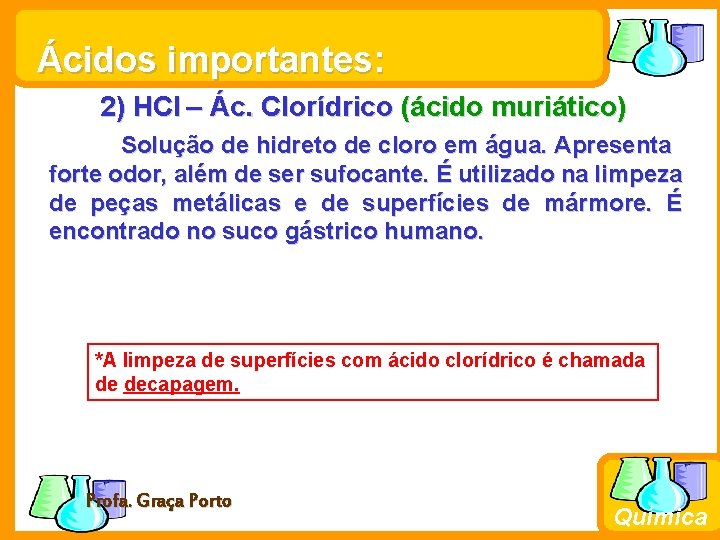 Ácidos importantes:

2) HCl – Ác. Clorídrico (ácido muriático)

Solução de hidreto de cloro em água. Apresenta forte odor, além de ser sufocante. É utilizado na limpeza de peças metálicas e de superfícies de mármore. É encontrado no suco gástrico humano.

*A limpeza de superfícies com ácido clorídrico é chamada de decapagem.

Profa. Graça Porto

Química